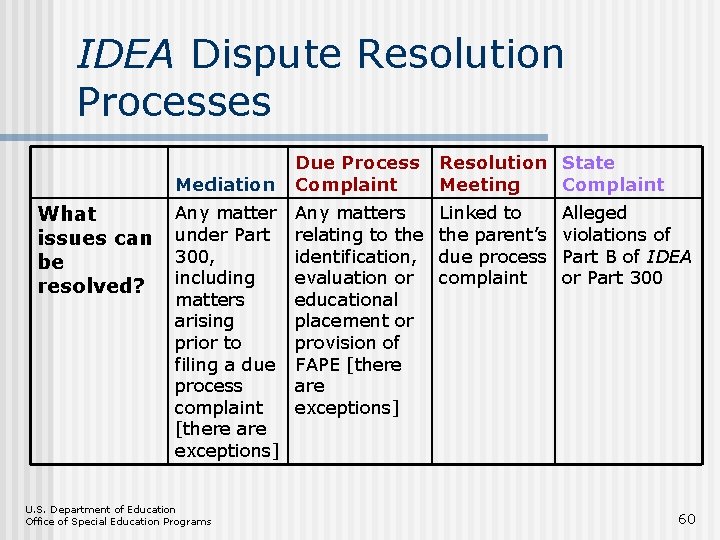 IDEA Dispute Resolution Processes

| | Mediation | Due Process Complaint | Resolution Meeting | State Complaint |
|---|---|---|---|---|
| What issues can be resolved? | Any matter under Part 300, including matters arising prior to filing a due process complaint [there are exceptions] | Any matters relating to the identification, evaluation or educational placement or provision of FAPE [there are exceptions] | Linked to the parent's due process complaint | Alleged violations of Part B of IDEA or Part 300 |

U.S. Department of Education
Office of Special Education Programs

60